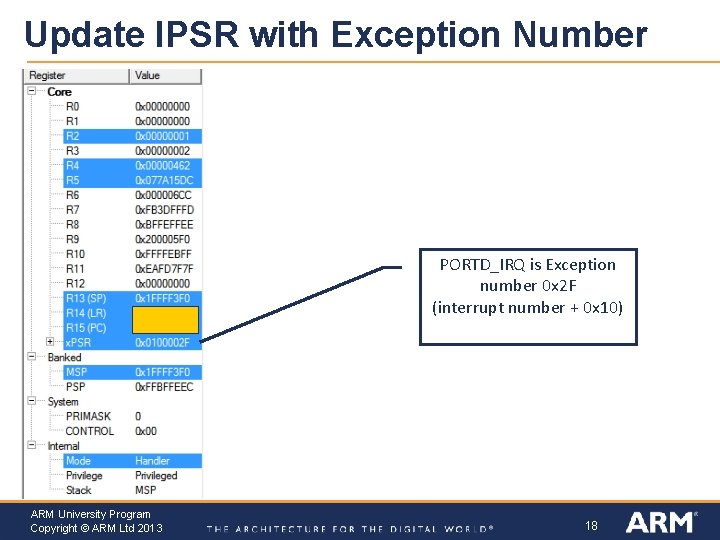 Update IPSR with Exception Number

| Register | Value |
|---|---|
| Core | |
| R0 | 0x00000000 |
| R1 | 0x00000000 |
| R2 | 0x00000001 |
| R3 | 0x00000002 |
| R4 | 0x00000462 |
| R5 | 0x077A15DC |
| R6 | 0x000006CC |
| R7 | 0xFB3DFFFD |
| R8 | 0xBFFEFFEE |
| R9 | 0x200005F0 |
| R10 | 0xFFFFEBFF |
| R11 | 0xEAFD7F7F |
| R12 | 0x00000000 |
| R13 (SP) | 0x1FFFF3F0 |
| R14 (LR) | |
| R15 (PC) | |
| xPSR | 0x0100002F |
| Banked | |
| MSP | 0x1FFFF3F0 |
| PSP | 0xFFBFFEEC |
| System | |
| PRIMASK | 0 |
| CONTROL | 0x00 |
| Internal | |
| Mode | Handler |
| Privilege | Privileged |
| Stack | MSP |

PORTD_IRQ is Exception number 0x2F (interrupt number + 0x10)

ARM University Program
Copyright © ARM Ltd 2013

THE ARCHITECTURE FOR THE DIGITAL WORLD®

18

ARM